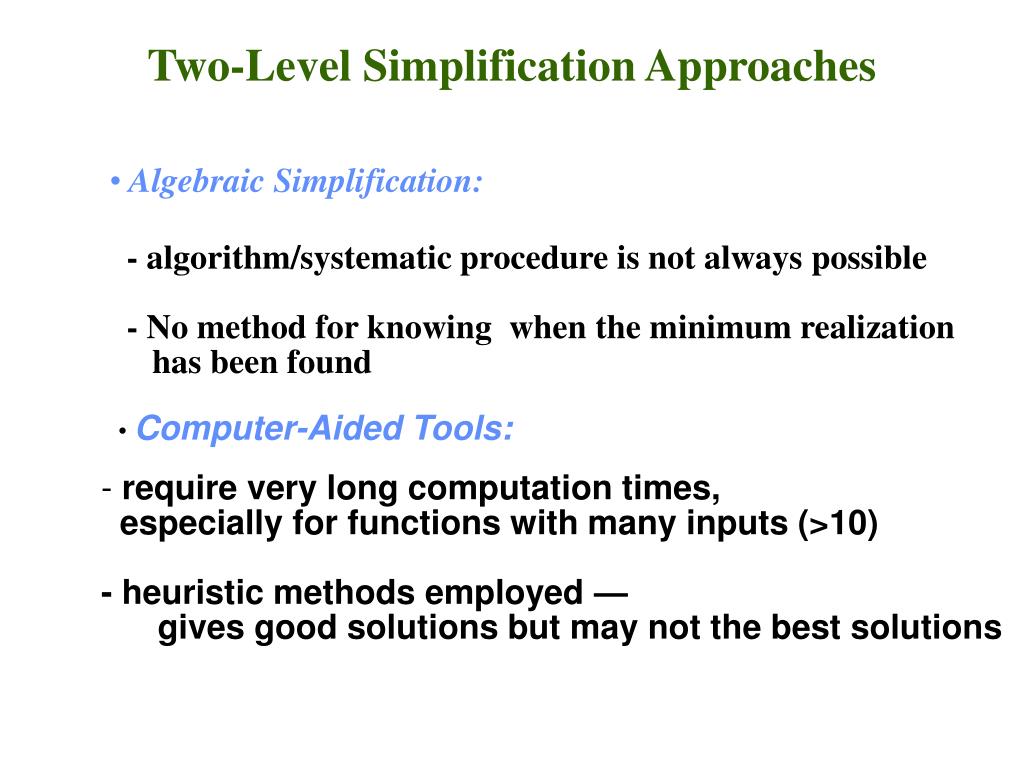 Two-Level Simplification Approaches

• Algebraic Simplification:

- algorithm/systematic procedure is not always possible

- No method for knowing when the minimum realization has been found

• Computer-Aided Tools:

- require very long computation times, especially for functions with many inputs (>10)

- heuristic methods employed — gives good solutions but may not the best solutions